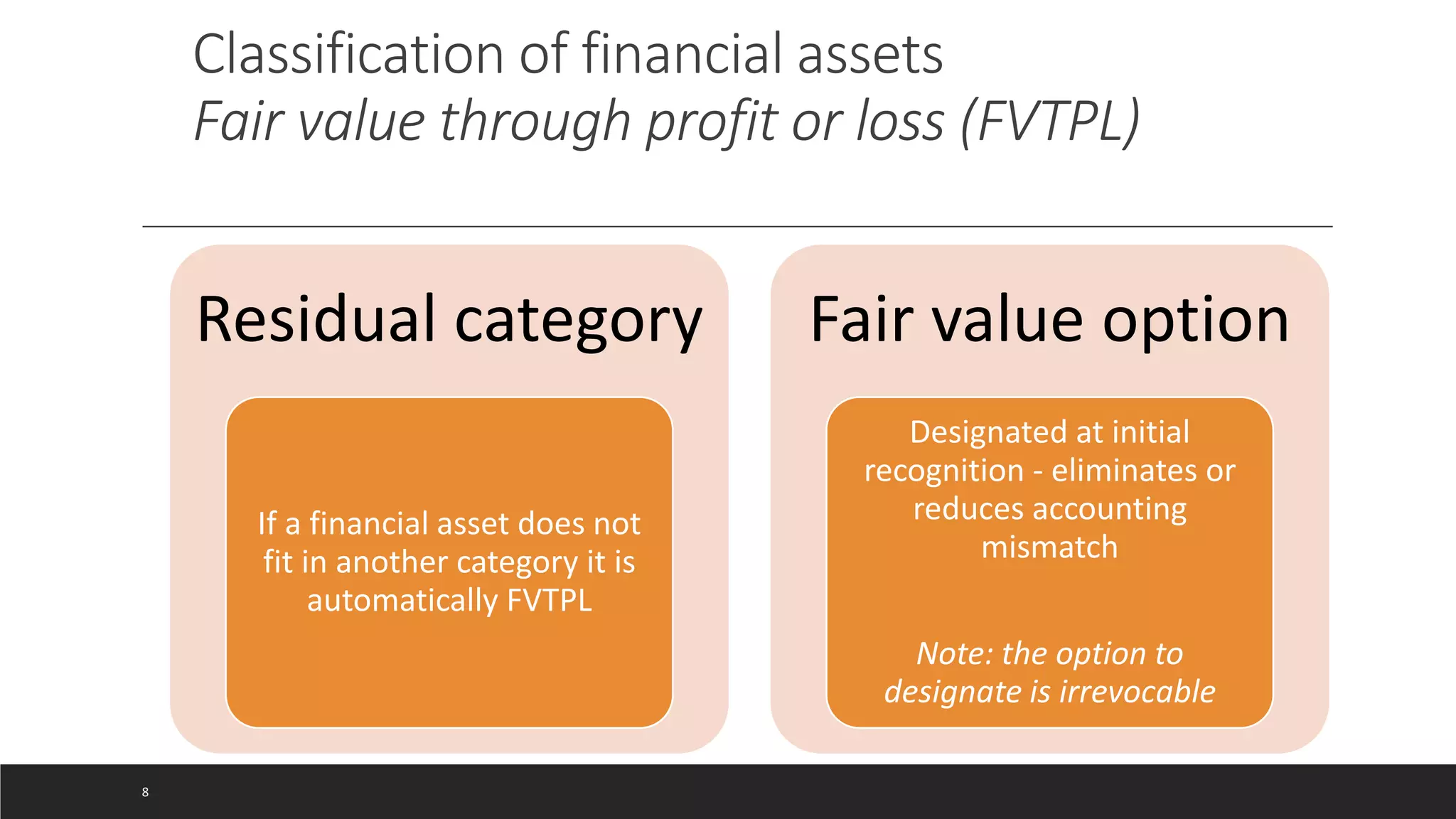 Classification of financial assets
Fair value through profit or loss (FVTPL)

Residual category

If a financial asset does not fit in another category it is automatically FVTPL

Fair value option

Designated at initial recognition - eliminates or reduces accounting mismatch

Note: the option to designate is irrevocable

8